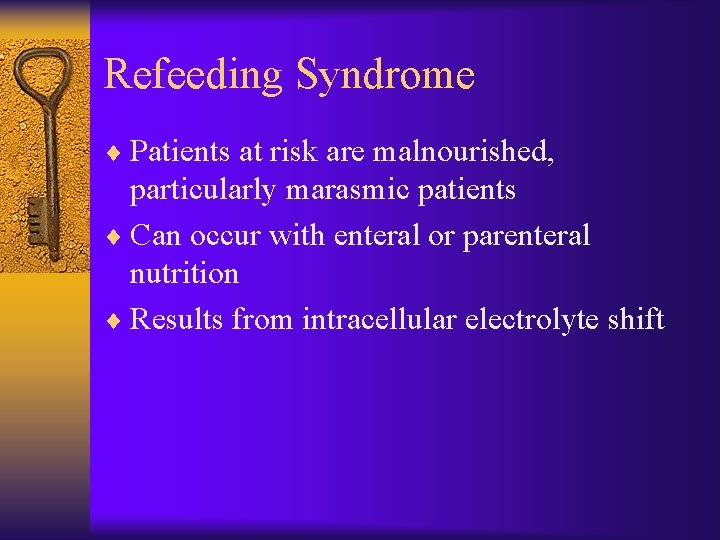 Refeeding Syndrome

♦ Patients at risk are malnourished, particularly marasmic patients

♦ Can occur with enteral or parenteral nutrition

♦ Results from intracellular electrolyte shift